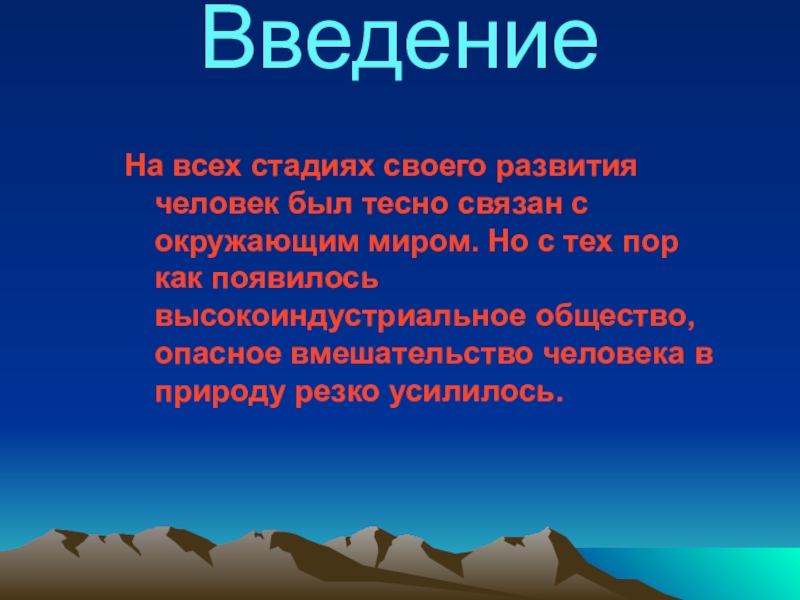 Введение

На всех стадиях своего развития человек был тесно связан с окружающим миром. Но с тех пор как появилось высокоиндустриальное общество, опасное вмешательство человека в природу резко усилилось.